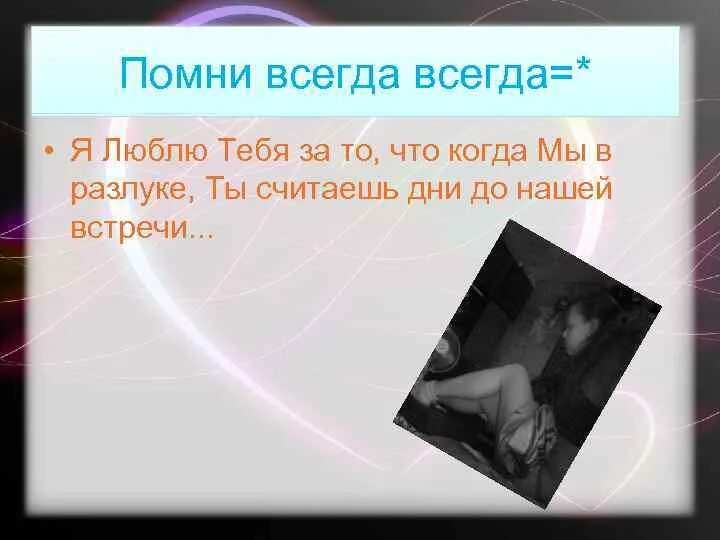 Помни всегда всегда=*

• Я Люблю Тебя за то, что когда Мы в разлуке, Ты считаешь дни до нашей встречи...